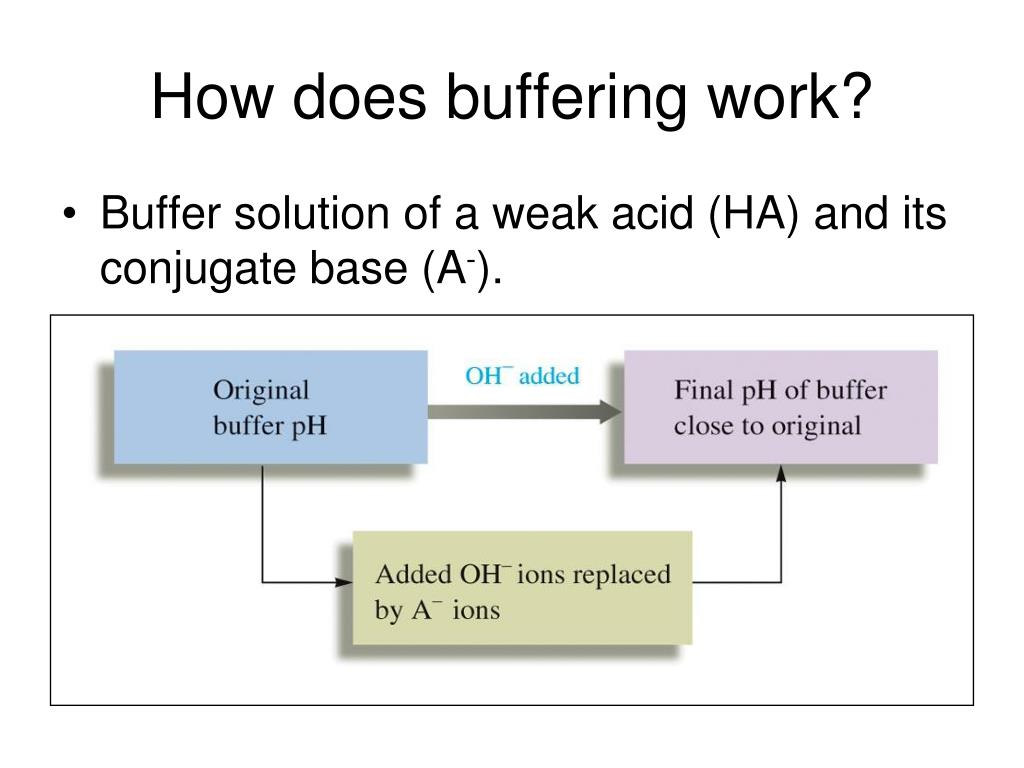 How does buffering work?

• Buffer solution of a weak acid (HA) and its conjugate base ($A^-$).

Original buffer pH

$OH^-$ added

Final pH of buffer close to original

Added $OH^-$ ions replaced by $A^-$ ions